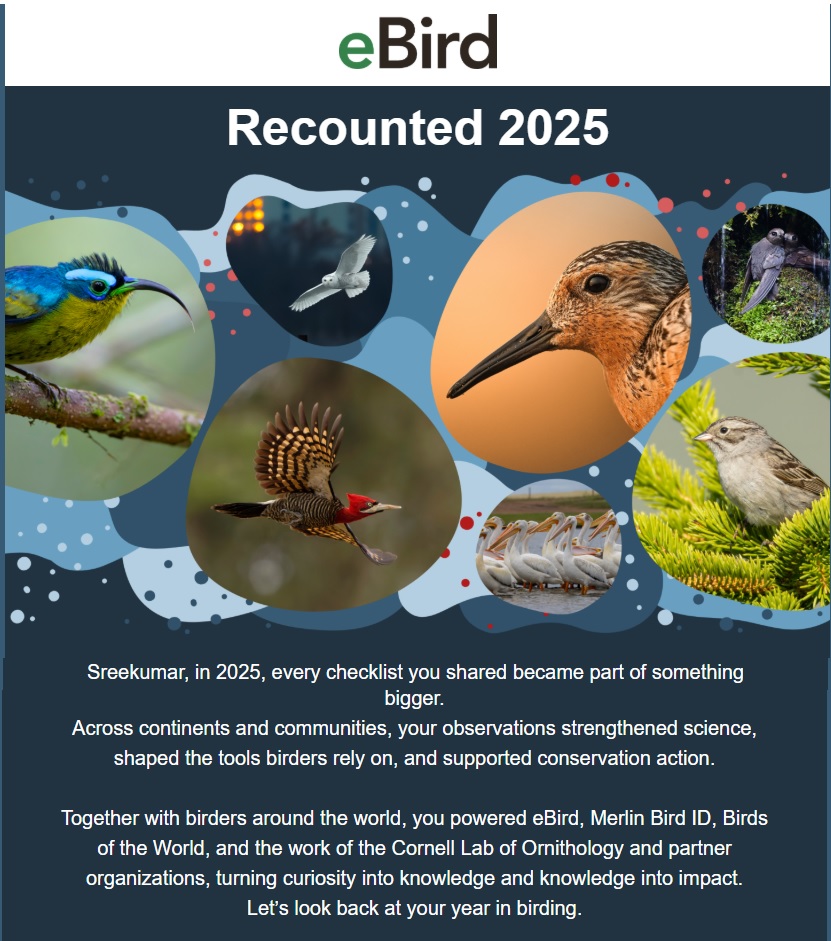 eBird

Recounted 2025

Sreekumar, in 2025, every checklist you shared became part of something bigger.
Across continents and communities, your observations strengthened science, shaped the tools birders rely on, and supported conservation action.

Together with birders around the world, you powered eBird, Merlin Bird ID, Birds of the World, and the work of the Cornell Lab of Ornithology and partner organizations, turning curiosity into knowledge and knowledge into impact.
Let's look back at your year in birding.